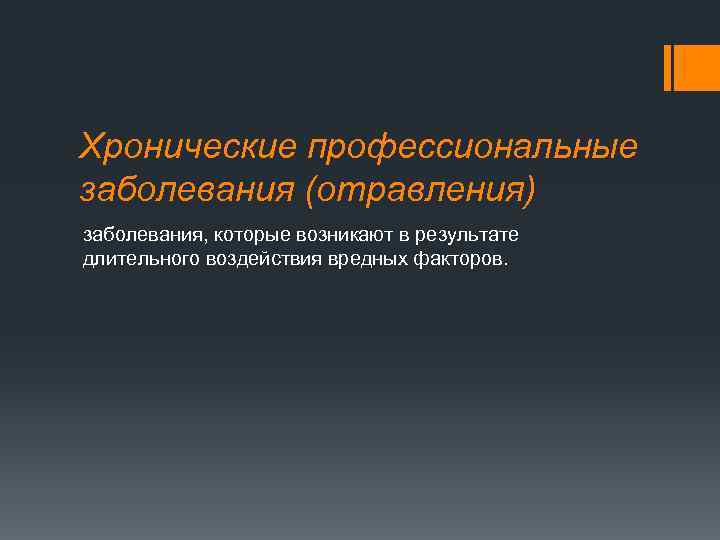 Хронические профессиональные заболевания (отравления)

заболевания, которые возникают в результате длительного воздействия вредных факторов.